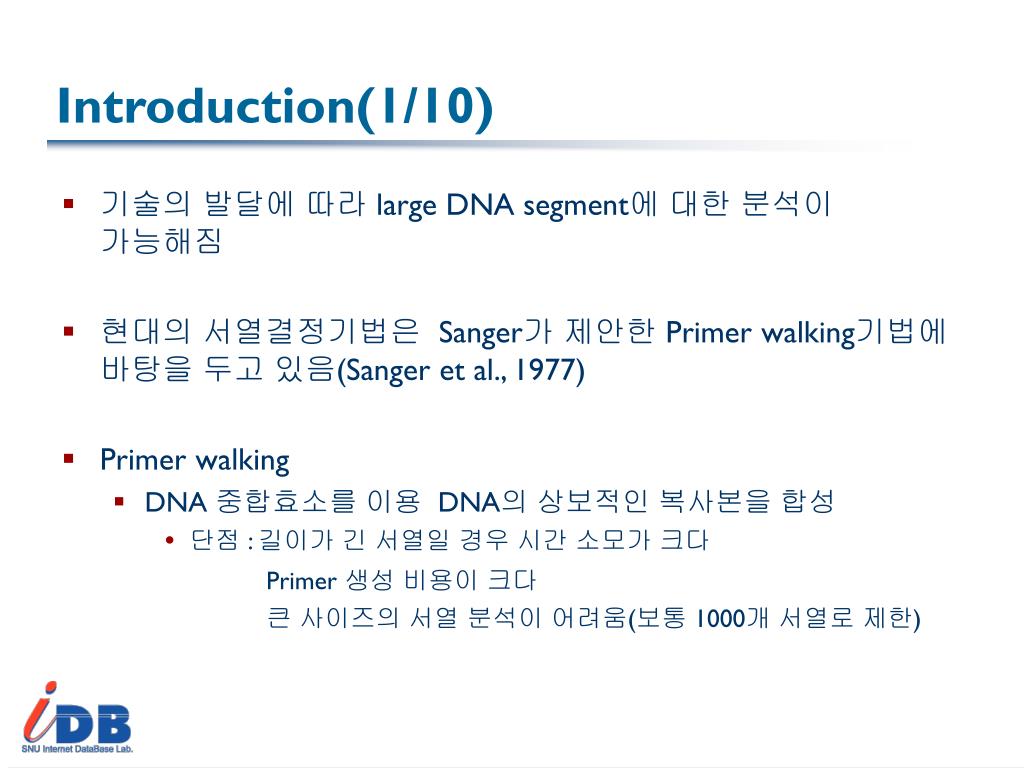 Introduction(1/10)

▪ 기술의 발달에 따라 large DNA segment에 대한 분석이 가능해짐

▪ 현대의 서열결정기법은 Sanger가 제안한 Primer walking기법에 바탕을 두고 있음(Sanger et al., 1977)

▪ Primer walking
▪ DNA 중합효소를 이용 DNA의 상보적인 복사본을 합성
• 단점 : 길이가 긴 서열일 경우 시간 소모가 크다
Primer 생성 비용이 크다
큰 사이즈의 서열 분석이 어려움(보통 1000개 서열로 제한)

iDB
SNU Internet DataBase Lab.